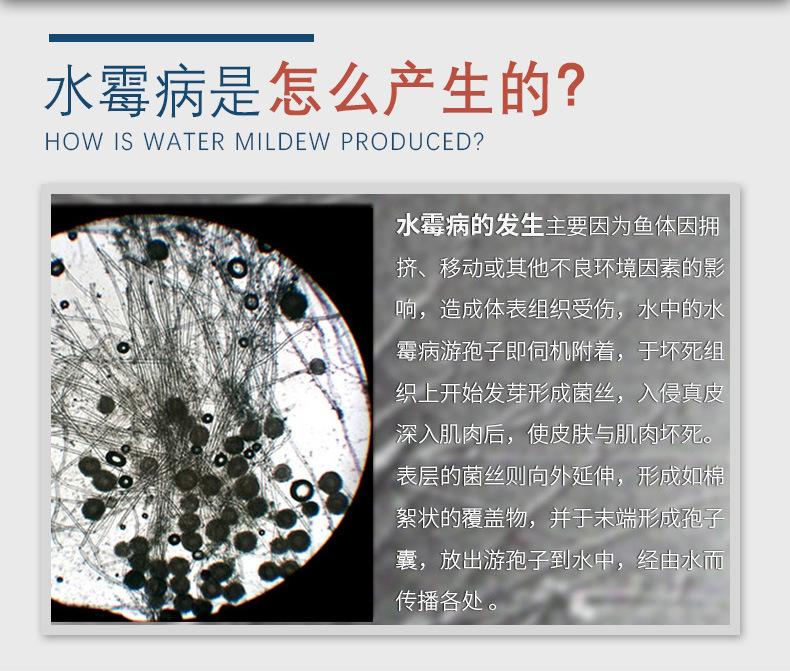 水霉病是怎么产生的?
HOW IS WATER MILDEW PRODUCED?

水霉病的发生主要因为鱼体因拥挤、移动或其他不良环境因素的影响，造成体表组织受伤，水中的水霉病游孢子即伺机附着，于坏死组织上开始发芽形成菌丝，入侵真皮深入肌肉后，使皮肤与肌肉坏死。表层的菌丝则向外延伸，形成如棉絮状的覆盖物，并于末端形成孢子囊，放出游孢子到水中，经由水而传播各处。